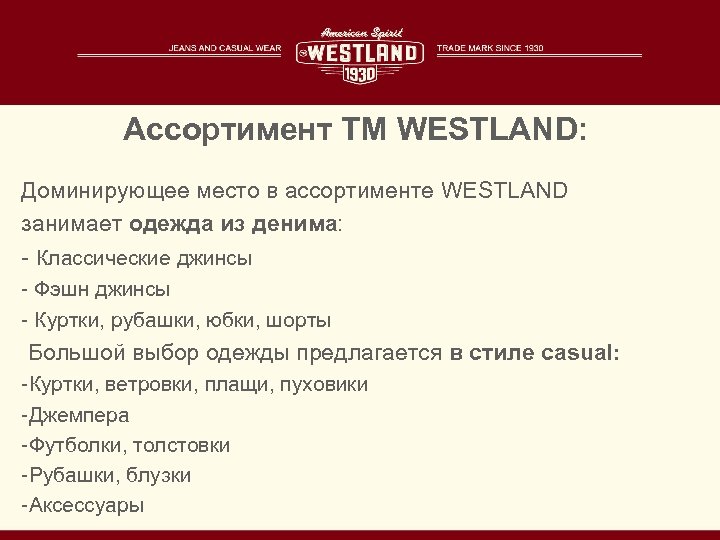 JEANS AND CASUAL WEAR

American Spirit
WESTLAND
1930

TRADE MARK SINCE 1930

Ассортимент ТМ WESTLAND:

Доминирующее место в ассортименте WESTLAND занимает одежда из денима:
- Классические джинсы
- Фэшн джинсы
- Куртки, рубашки, юбки, шорты
Большой выбор одежды предлагается в стиле casual:
-Куртки, ветровки, плащи, пуховики
-Джемпера
-Футболки, толстовки
-Рубашки, блузки
-Аксессуары